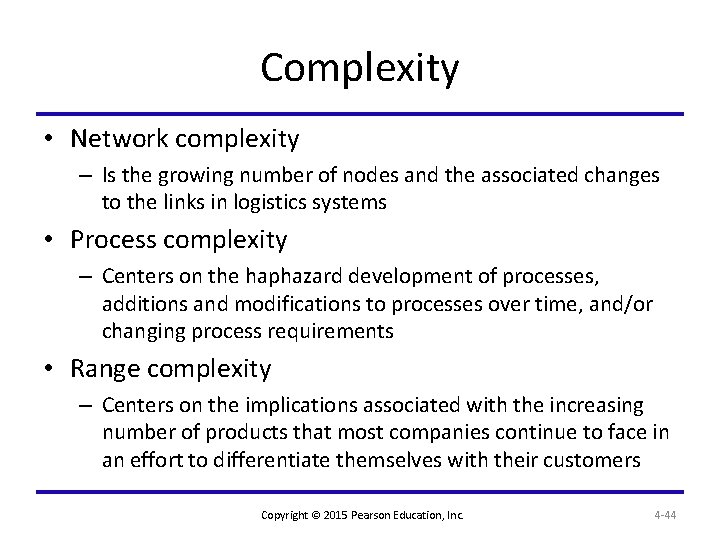 Complexity

• Network complexity
– Is the growing number of nodes and the associated changes to the links in logistics systems

• Process complexity
– Centers on the haphazard development of processes, additions and modifications to processes over time, and/or changing process requirements

• Range complexity
– Centers on the implications associated with the increasing number of products that most companies continue to face in an effort to differentiate themselves with their customers

Copyright © 2015 Pearson Education, Inc.

4-44